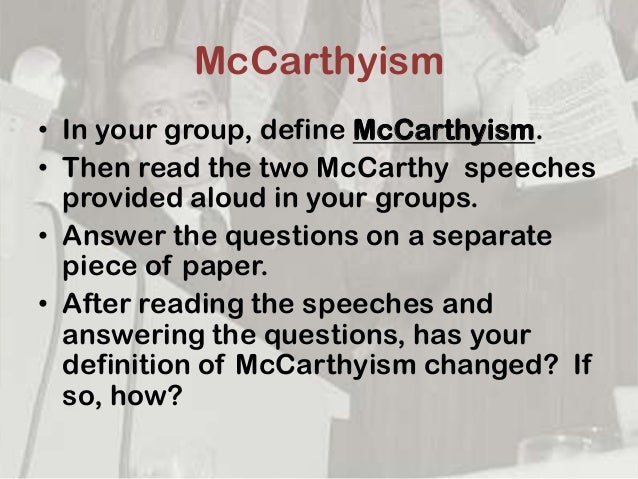 McCarthyism

• In your group, define McCarthyism.
• Then read the two McCarthy speeches provided aloud in your groups.
• Answer the questions on a separate piece of paper.
• After reading the speeches and answering the questions, has your definition of McCarthyism changed? If so, how?